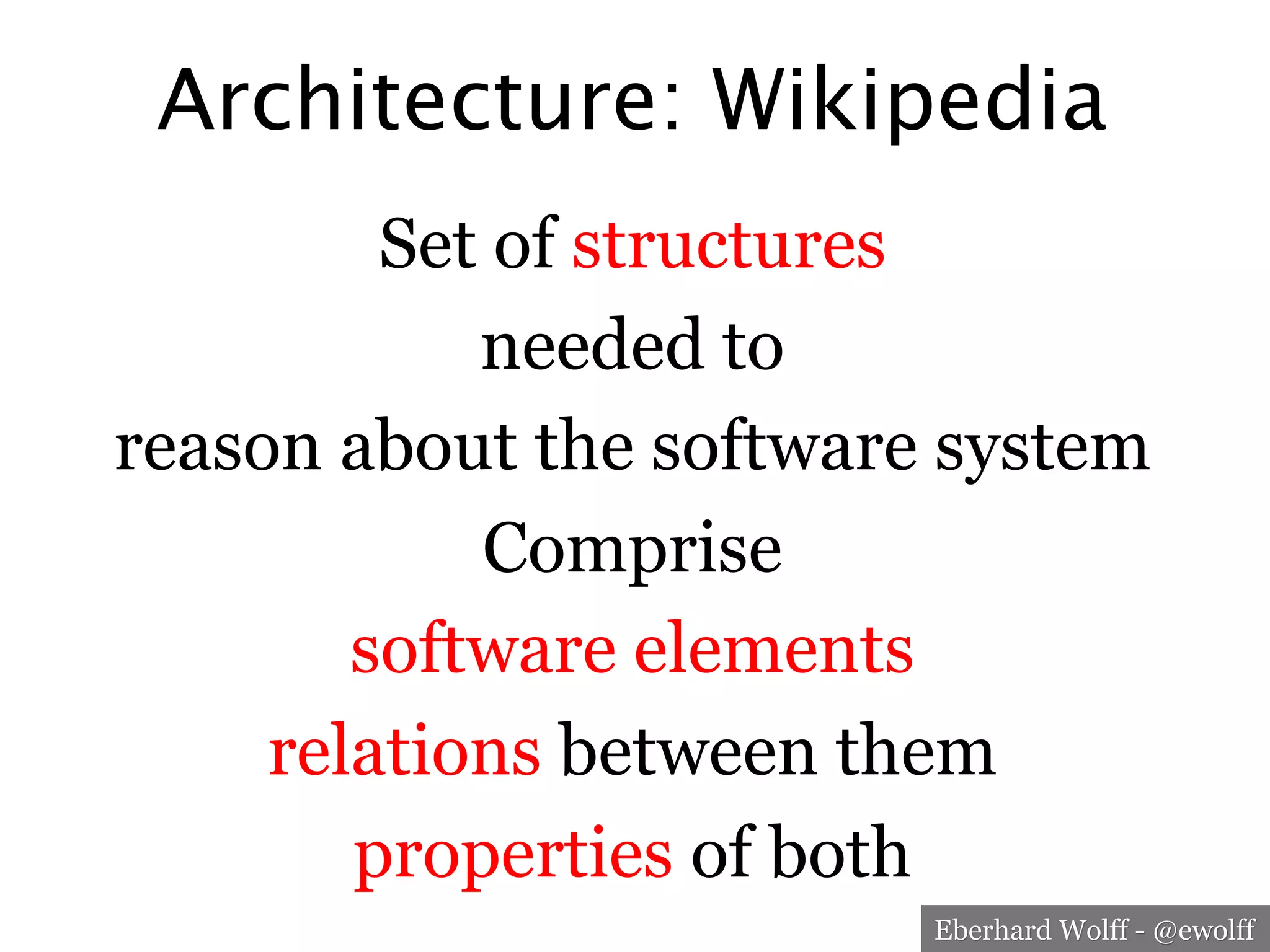 Architecture: Wikipedia

Set of structures
needed to
reason about the software system
Comprise
software elements
relations between them
properties of both

Eberhard Wolff - @ewolff